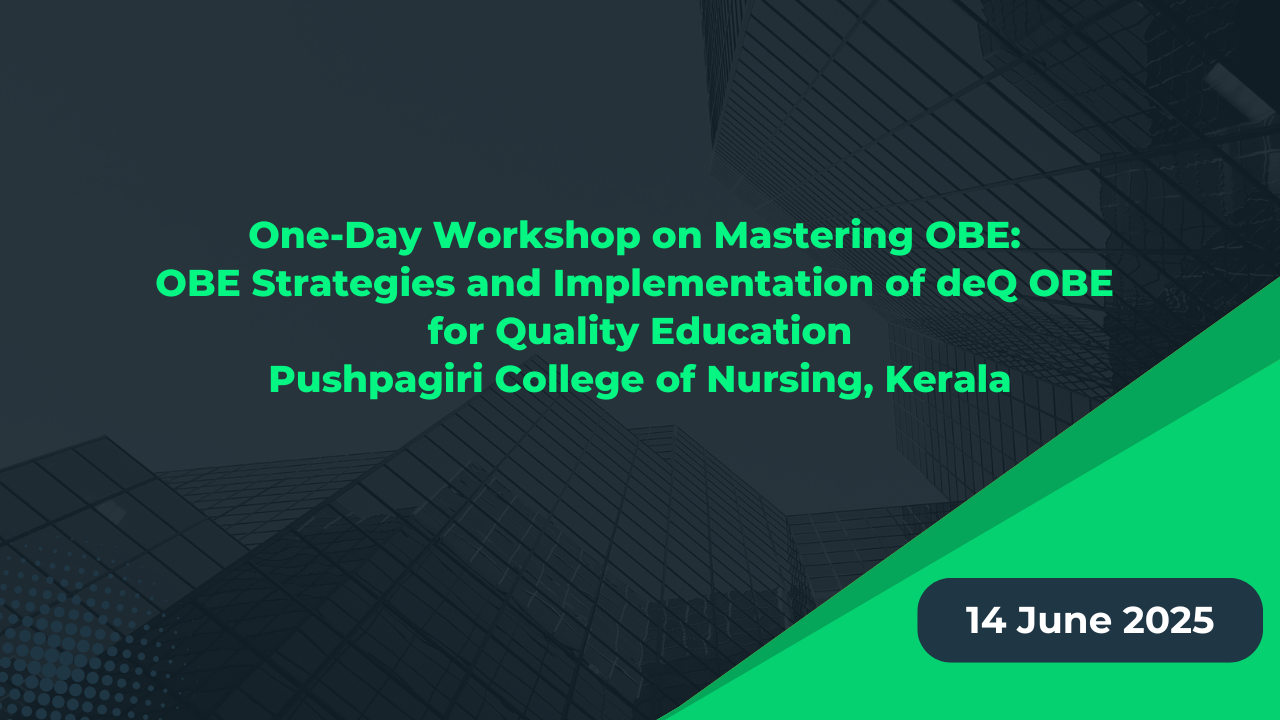 One-Day Workshop on Mastering OBE:
OBE Strategies and Implementation of deQ OBE
for Quality Education
Pushpagiri College of Nursing, Kerala

14 June 2025